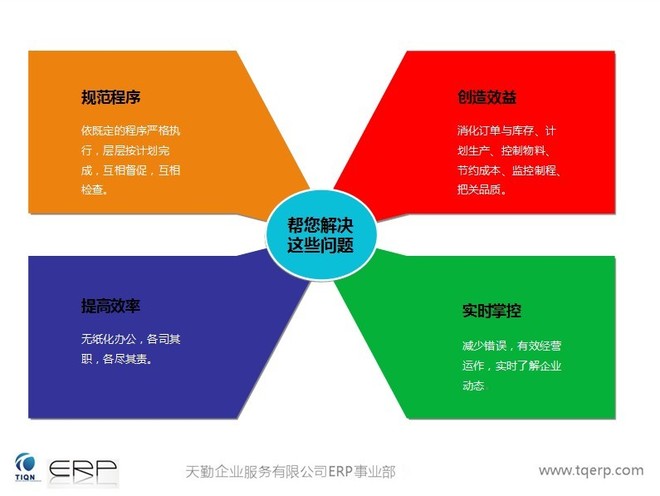 规范程序

依既定的程序严格执行，层层按计划完成，互相督促，互相检查。

创造效益

消化订单与库存、计划生产、控制物料、节约成本、监控制程、把关品质。

帮您解决这些问题

提高效率

无纸化办公，各司其职，各尽其责。

实时掌控

减少错误，有效经营运作，实时了解企业动态

TIQN ERP

天勤企业服务有限公司ERP事业部

www.tqerp.com